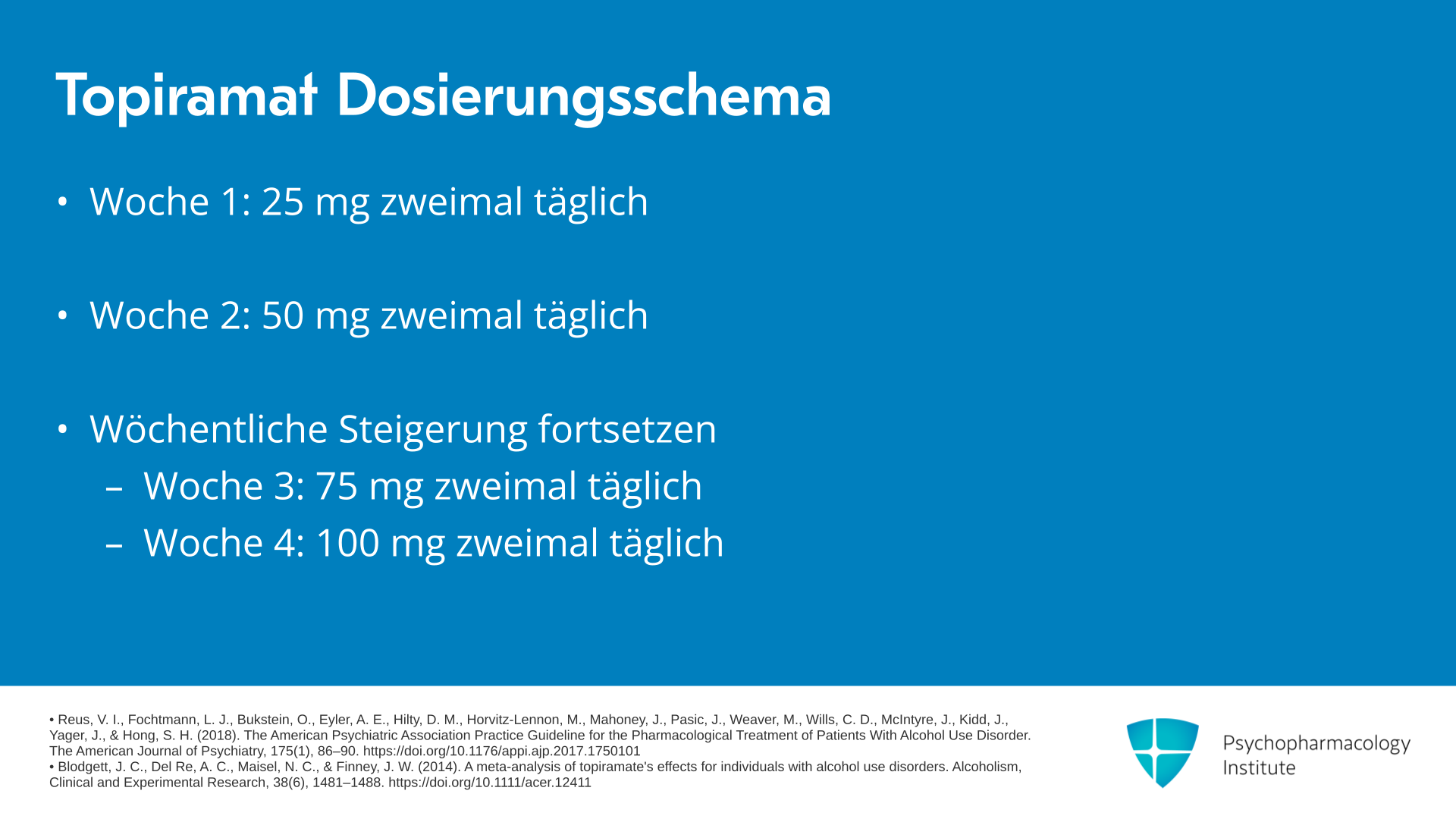 Topiramat Dosierungsschema

• Woche 1: 25 mg zweimal täglich

• Woche 2: 50 mg zweimal täglich

• Wöchentliche Steigerung fortsetzen
– Woche 3: 75 mg zweimal täglich
– Woche 4: 100 mg zweimal täglich

• Reus, V. I., Fochtmann, L. J., Bukstein, O., Eyler, A. E., Hilty, D. M., Horvitz-Lennon, M., Mahoney, J., Pasic, J., Weaver, M., Wills, C. D., McIntyre, J., Kidd, J., Yager, J., & Hong, S. H. (2018). The American Psychiatric Association Practice Guideline for the Pharmacological Treatment of Patients With Alcohol Use Disorder. The American Journal of Psychiatry, 175(1), 86–90. https://doi.org/10.1176/appi.ajp.2017.1750101
• Blodgett, J. C., Del Re, A. C., Maisel, N. C., & Finney, J. W. (2014). A meta-analysis of topiramate's effects for individuals with alcohol use disorders. Alcoholism, Clinical and Experimental Research, 38(6), 1481–1488. https://doi.org/10.1111/acer.12411

Psychopharmacology Institute